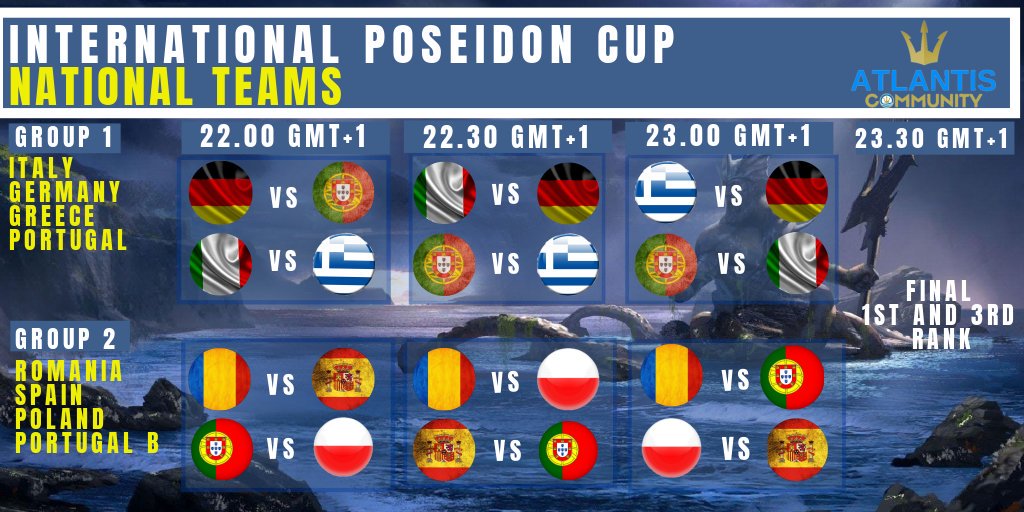 INTERNATIONAL POSEIDON CUP
NATIONAL TEAMS

ATLANTIS
COMMUNITY

GROUP 1
ITALY
GERMANY
GREECE
PORTUGAL

22.00 GMT+1
VS
VS

22.30 GMT+1
VS
VS

23.00 GMT+1
VS
VS

23.30 GMT+1

FINAL
1ST AND 3RD
RANK

GROUP 2
ROMANIA
SPAIN
POLAND
PORTUGAL B

VS
VS
VS
VS
VS
VS